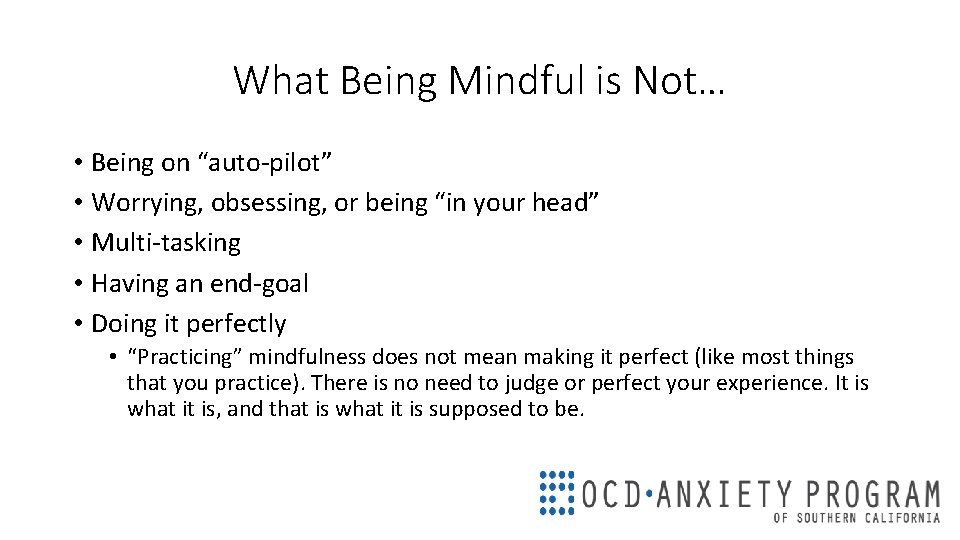 What Being Mindful is Not…

• Being on “auto-pilot”
• Worrying, obsessing, or being “in your head”
• Multi-tasking
• Having an end-goal
• Doing it perfectly
  • “Practicing” mindfulness does not mean making it perfect (like most things that you practice). There is no need to judge or perfect your experience. It is what it is, and that is what it is supposed to be.

OCD·ANXIETY PROGRAM
OF SOUTHERN CALIFORNIA